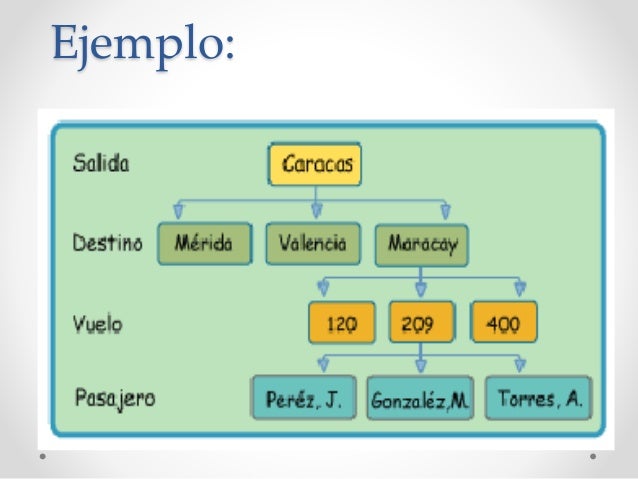 Ejemplo:

Salida
Caracas

Destino
Mérida
Valencia
Maracay

Vuelo
120
209
400

Pasajero
Peréz, J.
Gonzaléz,M.
Torres, A.